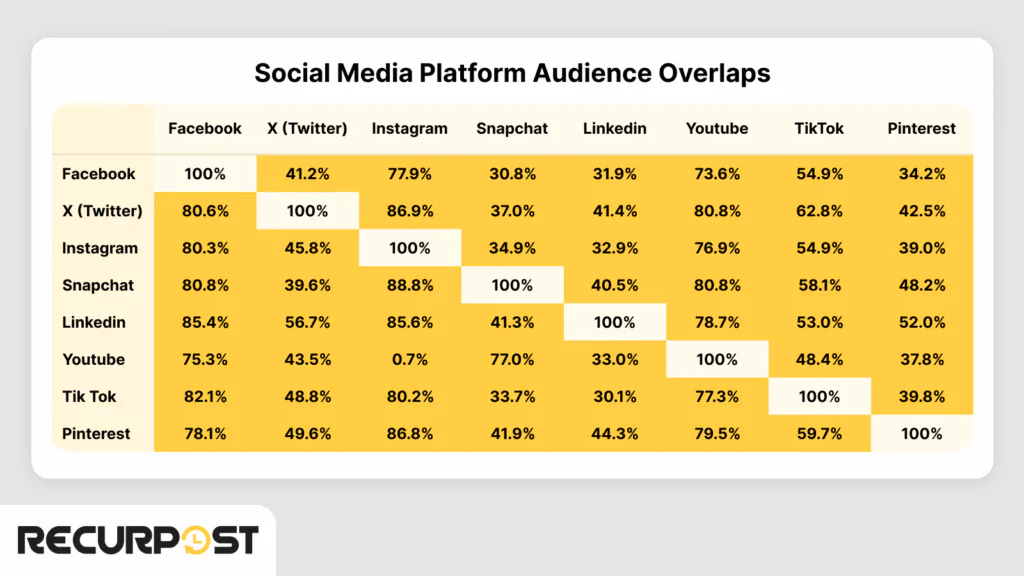 Social Media Platform Audience Overlaps

| | Facebook | X (Twitter) | Instagram | Snapchat | Linkedin | Youtube | TikTok | Pinterest |
|---|---|---|---|---|---|---|---|---|
| Facebook | 100% | 41.2% | 77.9% | 30.8% | 31.9% | 73.6% | 54.9% | 34.2% |
| X (Twitter) | 80.6% | 100% | 86.9% | 37.0% | 41.4% | 80.8% | 62.8% | 42.5% |
| Instagram | 80.3% | 45.8% | 100% | 34.9% | 32.9% | 76.9% | 54.9% | 39.0% |
| Snapchat | 80.8% | 39.6% | 88.8% | 100% | 40.5% | 80.8% | 58.1% | 48.2% |
| Linkedin | 85.4% | 56.7% | 85.6% | 41.3% | 100% | 78.7% | 53.0% | 52.0% |
| Youtube | 75.3% | 43.5% | 0.7% | 77.0% | 33.0% | 100% | 48.4% | 37.8% |
| Tik Tok | 82.1% | 48.8% | 80.2% | 33.7% | 30.1% | 77.3% | 100% | 39.8% |
| Pinterest | 78.1% | 49.6% | 86.8% | 41.9% | 44.3% | 79.5% | 59.7% | 100% |

RECURPOST